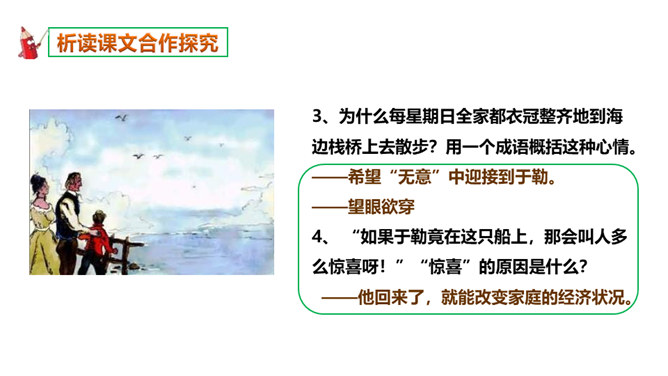 析读课文合作探究

3、为什么每星期日全家都衣冠整齐地到海边栈桥上去散步？用一个成语概括这种心情。

——希望“无意”中迎接到于勒。

——望眼欲穿

4、“如果于勒竟在这只船上，那会叫人多么惊喜呀！”“惊喜”的原因是什么？

——他回来了，就能改变家庭的经济状况。